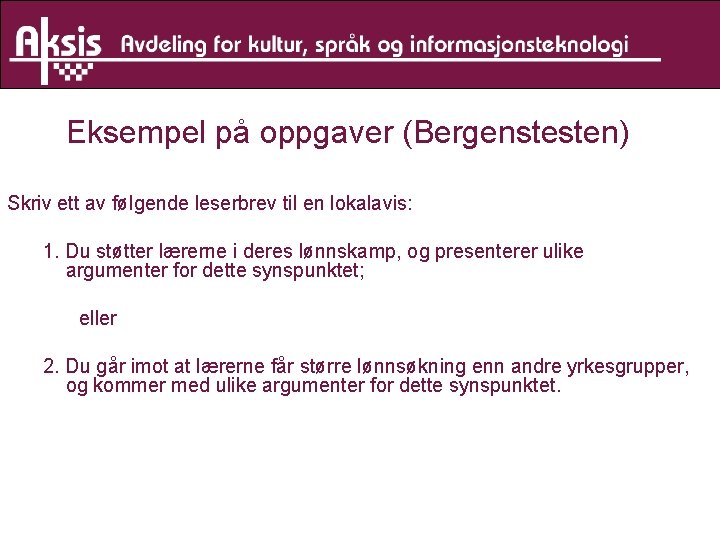 Aksis Avdeling for kultur, språk og informasjonsteknologi

Eksempel på oppgaver (Bergenstesten)

Skriv ett av følgende leserbrev til en lokalavis:

1. Du støtter lærerne i deres lønnskamp, og presenterer ulike argumenter for dette synspunktet;

eller

2. Du går imot at lærerne får større lønnsøkning enn andre yrkesgrupper, og kommer med ulike argumenter for dette synspunktet.